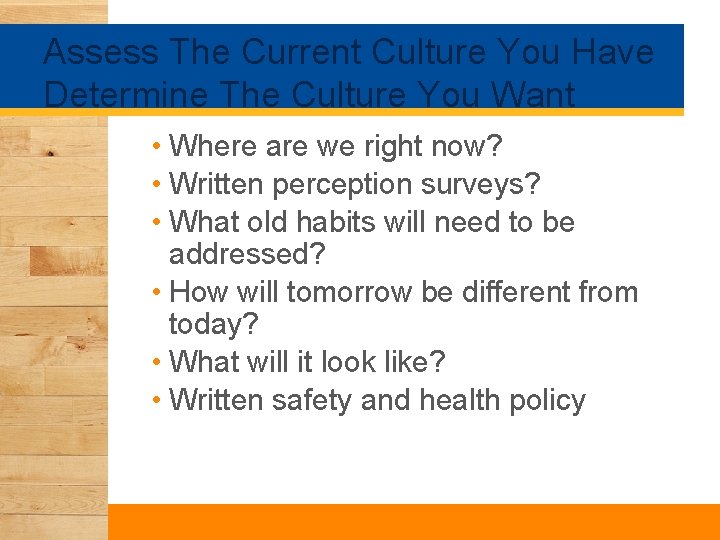 Assess The Current Culture You Have
Determine The Culture You Want

• Where are we right now?
• Written perception surveys?
• What old habits will need to be addressed?
• How will tomorrow be different from today?
• What will it look like?
• Written safety and health policy